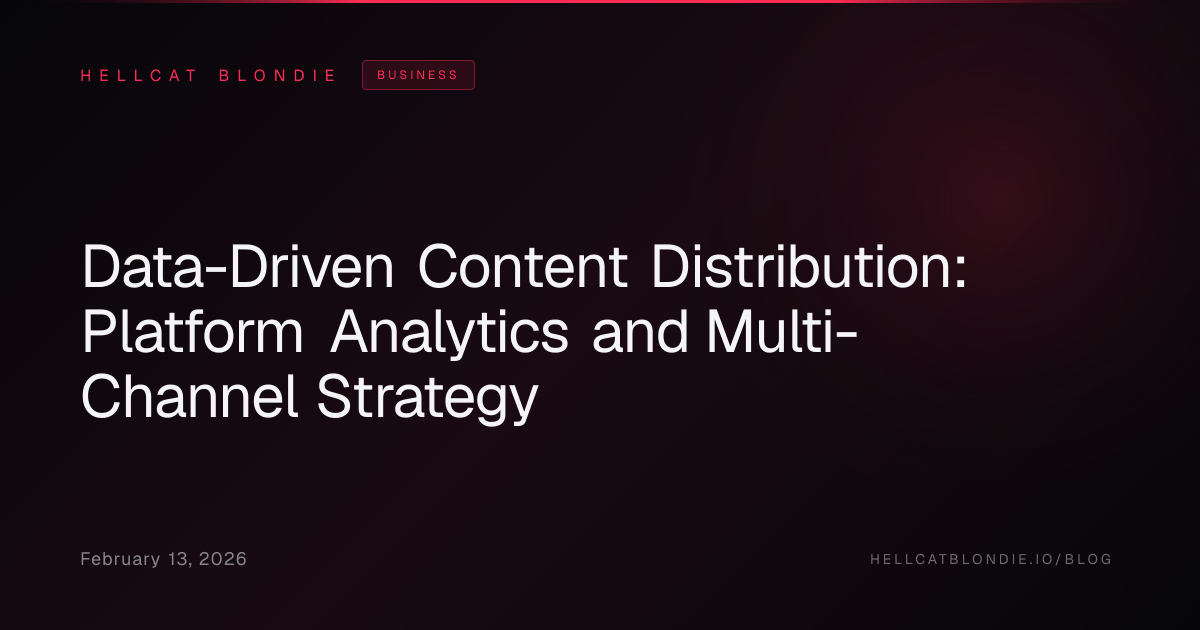 HELLCAT BLONDIE BUSINESS

Data-Driven Content Distribution: Platform Analytics and Multi-Channel Strategy

February 13, 2026

HELLCATBLONDIE.IO/BLOG